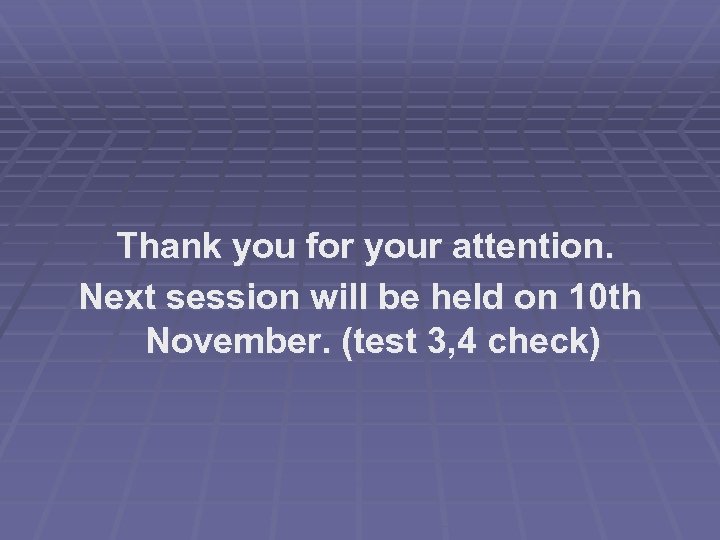 Thank you for your attention.
Next session will be held on 10th November. (test 3,4 check)